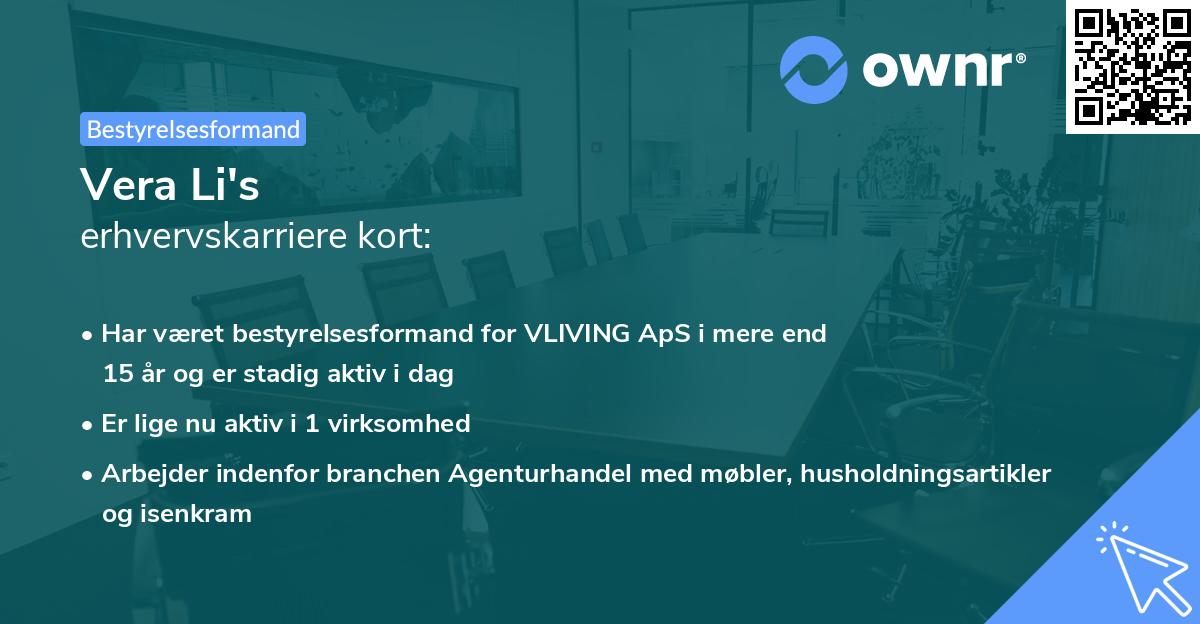 ownr®

Bestyrelsesformand

Vera Li's
erhvervskarriere kort:

• Har været bestyrelsesformand for VLIVING ApS i mere end 15 år og er stadig aktiv i dag

• Er lige nu aktiv i 1 virksomhed

• Arbejder indenfor branchen Agenturhandel med møbler, husholdningsartikler og isenkram